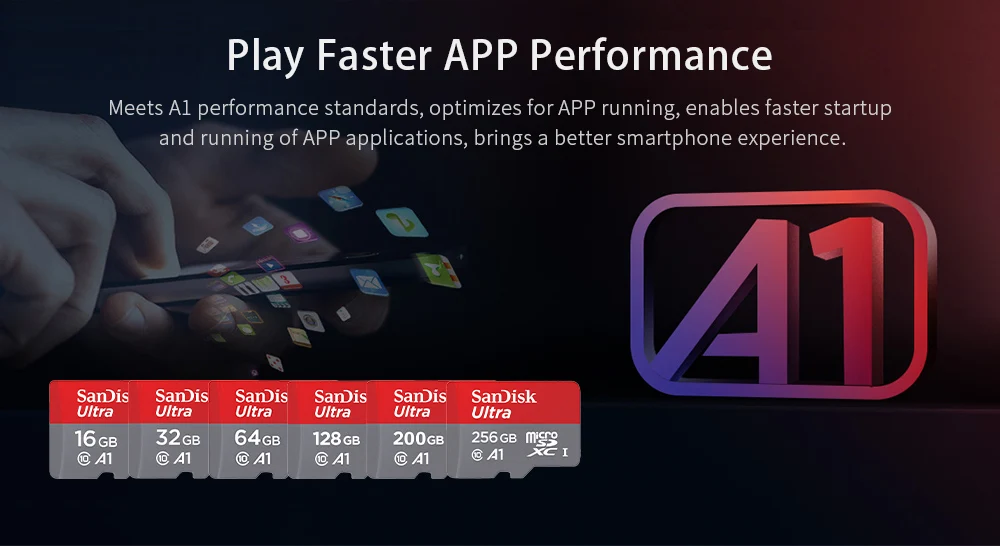 Play Faster APP Performance

Meets A1 performance standards, optimizes for APP running, enables faster startup and running of APP applications, brings a better smartphone experience.

A1

SanDis
Ultra
16GB
A1

SanDis
Ultra
32GB
A1

SanDis
Ultra
64GB
A1

SanDis
Ultra
128GB
A1

SanDis
Ultra
200GB
A1

SanDisk
Ultra
256GB
A1
micro SD XC I